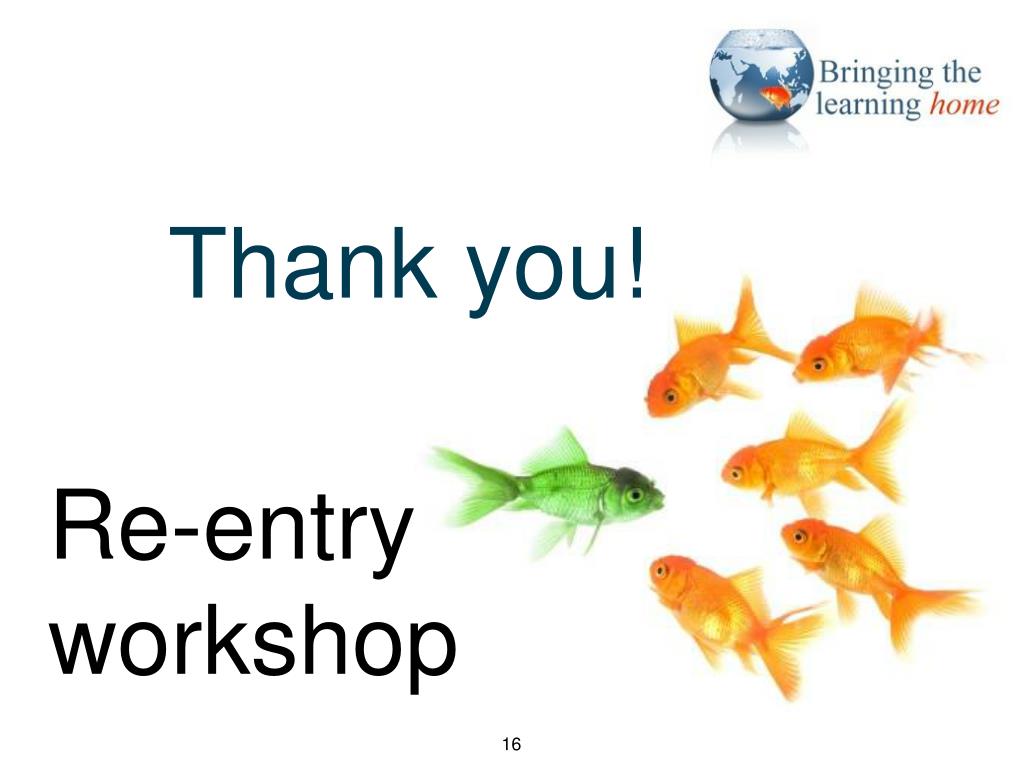 Bringing the learning home

Thank you!

Re-entry workshop

16